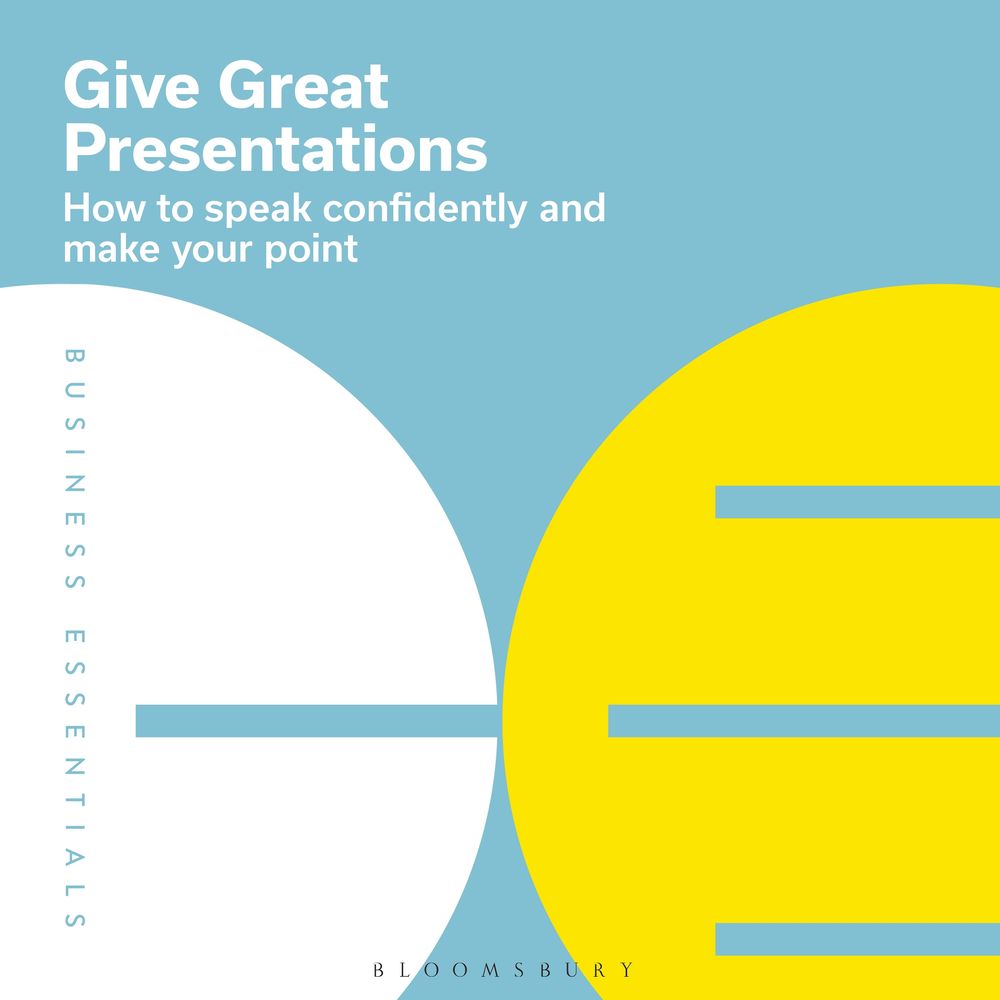 Give Great Presentations

How to speak confidently and make your point

BUSINESS ESSENTIALS

BLOOMSBURY